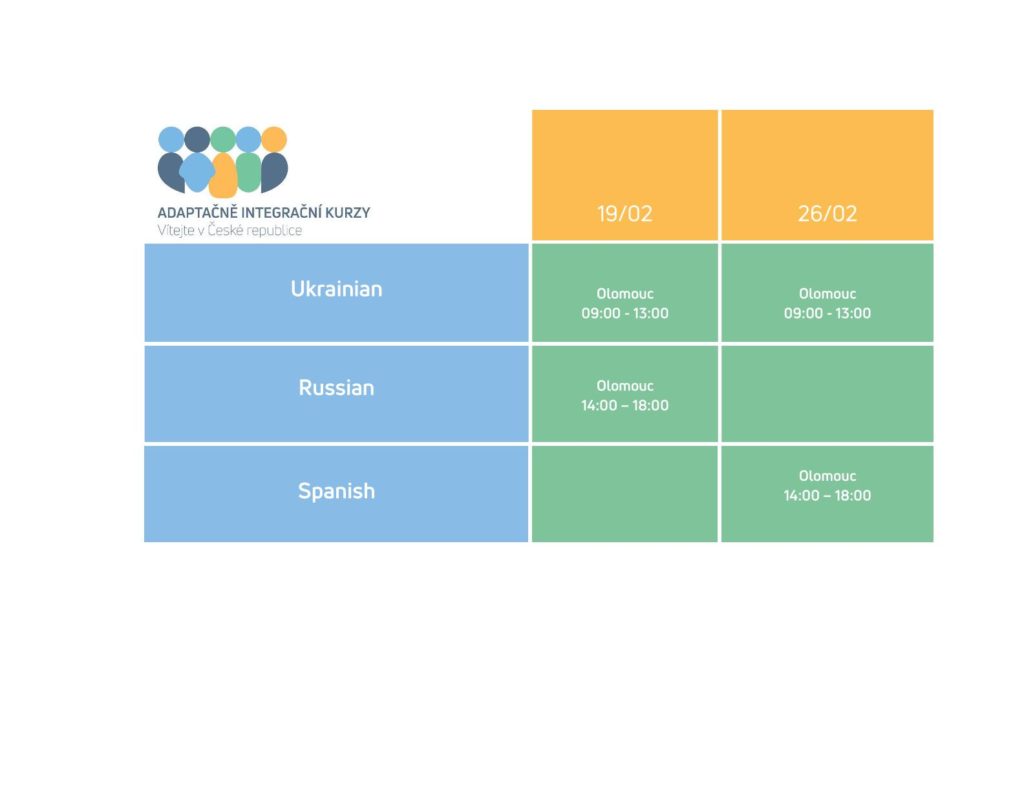 | ADAPTAČNĚ INTEGRAČNÍ KURZY Vítejte v České republice | 19/02 | 26/02 |
|---|---|---|
| Ukrainian | Olomouc 09:00 - 13:00 | Olomouc 09:00 - 13:00 |
| Russian | Olomouc 14:00 – 18:00 | |
| Spanish | | Olomouc 14:00 – 18:00 |